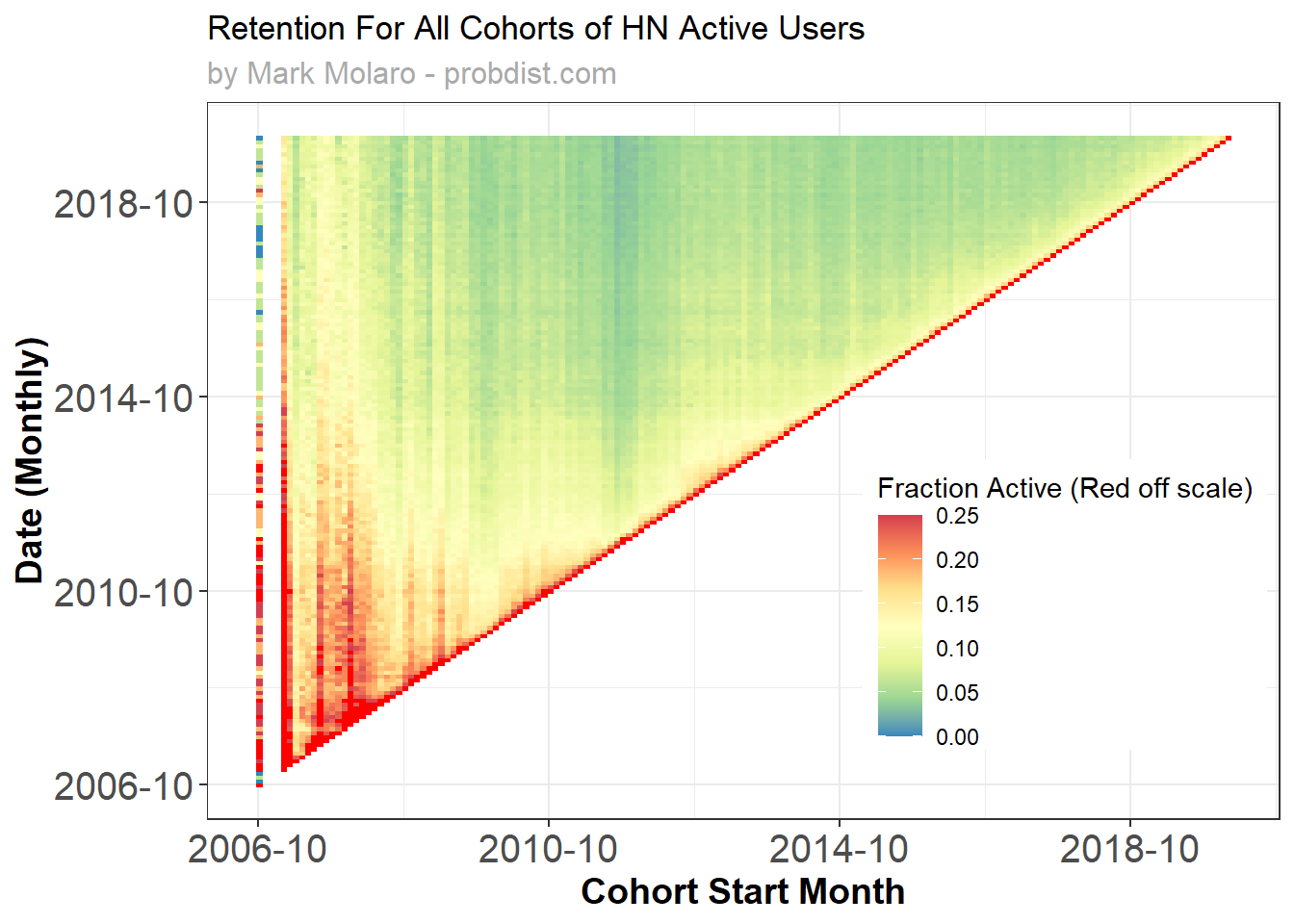 Retention For All Cohorts of HN Active Users
by Mark Molaro - probdist.com

Date (Monthly)

2018-10
2014-10
2010-10
2006-10

Fraction Active (Red off scale)
0.25
0.20
0.15
0.10
0.05
0.00

2006-10
2010-10
2014-10
2018-10
Cohort Start Month